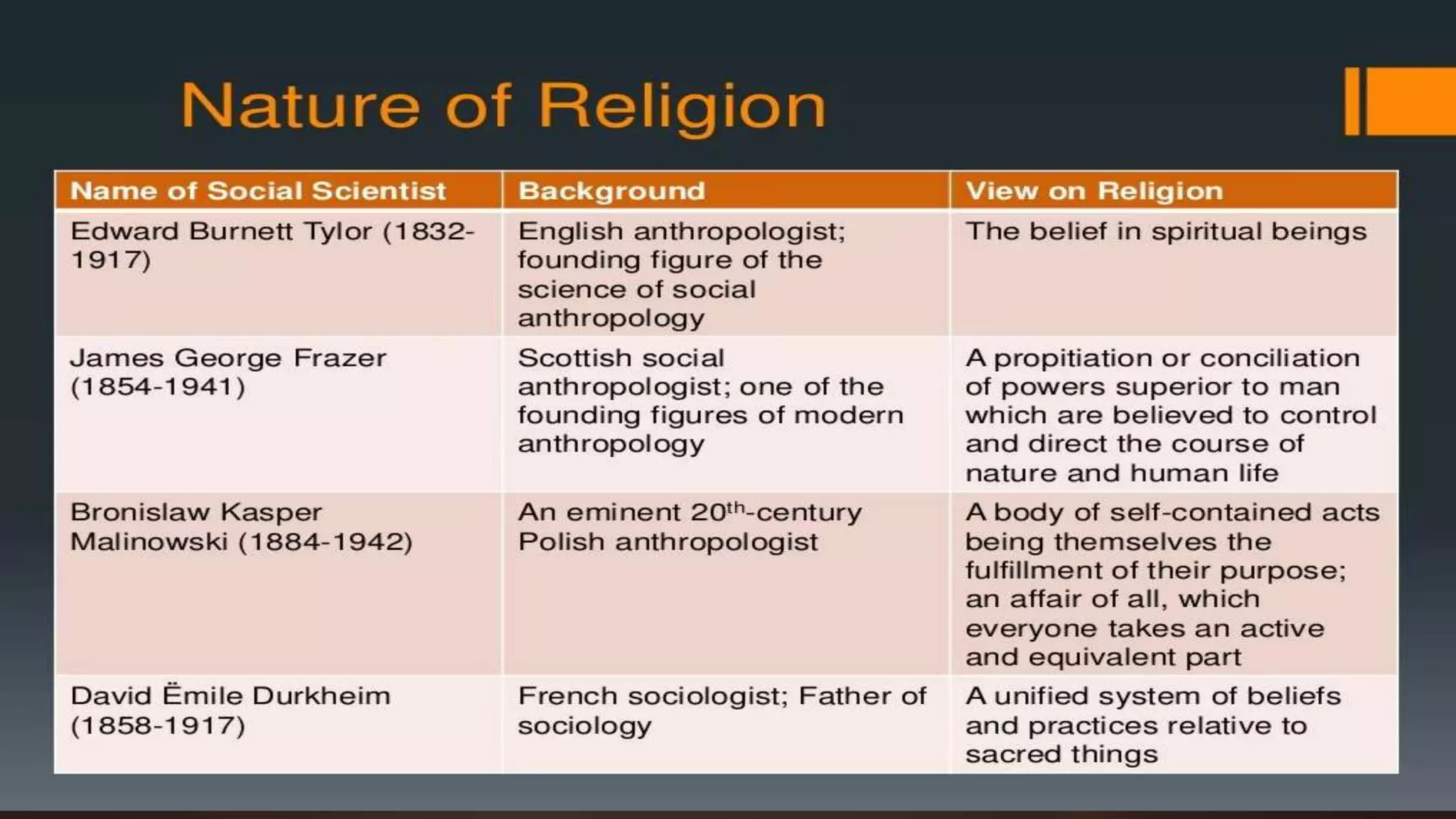 Nature of Religion

| Name of Social Scientist | Background | View on Religion |
|---|---|---|
| Edward Burnett Tylor (1832-1917) | English anthropologist; founding figure of the science of social anthropology | The belief in spiritual beings |
| James George Frazer (1854-1941) | Scottish social anthropologist; one of the founding figures of modern anthropology | A propitiation or conciliation of powers superior to man which are believed to control and direct the course of nature and human life |
| Bronislaw Kasper Malinowski (1884-1942) | An eminent 20$^{th}$-century Polish anthropologist | A body of self-contained acts being themselves the fulfillment of their purpose; an affair of all, which everyone takes an active and equivalent part |
| David Ëmile Durkheim (1858-1917) | French sociologist; Father of sociology | A unified system of beliefs and practices relative to sacred things |